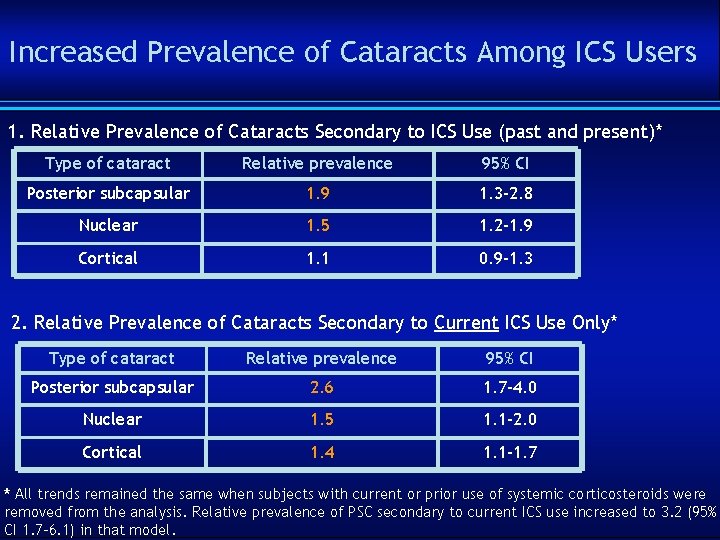 Increased Prevalence of Cataracts Among ICS Users

1. Relative Prevalence of Cataracts Secondary to ICS Use (past and present)*

| Type of cataract | Relative prevalence | 95% CI |
|---|---|---|
| Posterior subcapsular | 1.9 | 1.3-2.8 |
| Nuclear | 1.5 | 1.2-1.9 |
| Cortical | 1.1 | 0.9-1.3 |

2. Relative Prevalence of Cataracts Secondary to Current ICS Use Only*

| Type of cataract | Relative prevalence | 95% CI |
|---|---|---|
| Posterior subcapsular | 2.6 | 1.7-4.0 |
| Nuclear | 1.5 | 1.1-2.0 |
| Cortical | 1.4 | 1.1-1.7 |

* All trends remained the same when subjects with current or prior use of systemic corticosteroids were removed from the analysis. Relative prevalence of PSC secondary to current ICS use increased to 3.2 (95% CI 1.7-6.1) in that model.